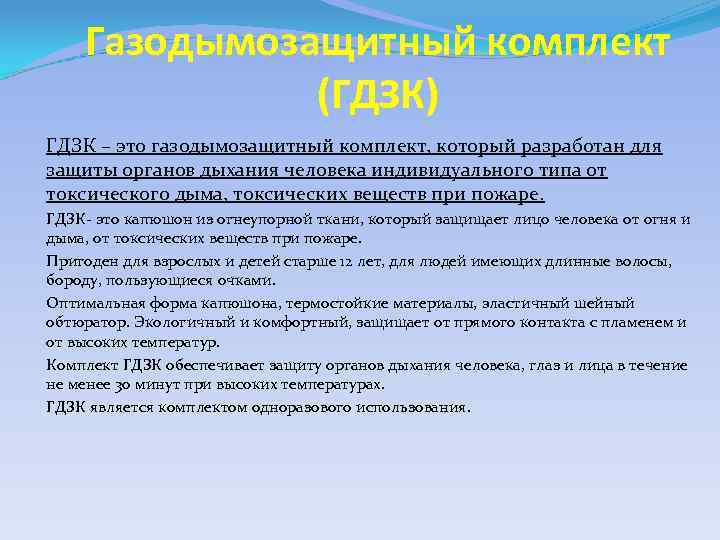 Газодымозащитный комплект (ГДЗК)

ГДЗК – это газодымозащитный комплект, который разработан для защиты органов дыхания человека индивидуального типа от токсического дыма, токсических веществ при пожаре.

ГДЗК- это капюшон из огнеупорной ткани, который защищает лицо человека от огня и дыма, от токсических веществ при пожаре.

Пригоден для взрослых и детей старше 12 лет, для людей имеющих длинные волосы, бороду, пользующиеся очками.

Оптимальная форма капюшона, термостойкие материалы, эластичный шейный обтюратор. Экологичный и комфортный, защищает от прямого контакта с пламенем и от высоких температур.

Комплект ГДЗК обеспечивает защиту органов дыхания человека, глаз и лица в течение не менее 30 минут при высоких температурах.

ГДЗК является комплектом одноразового использования.